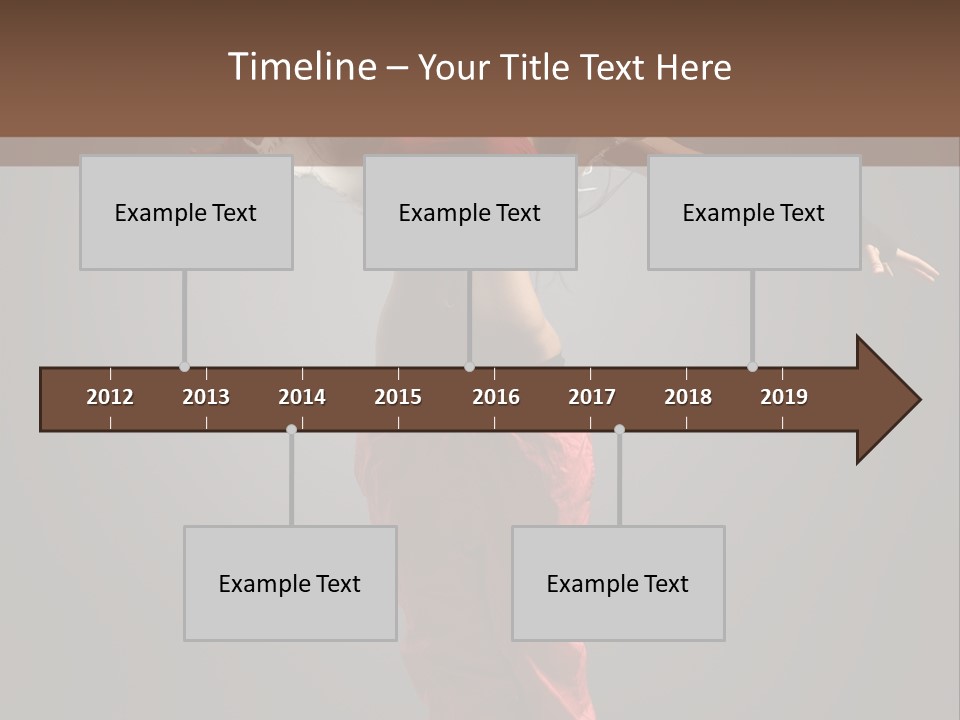 Timeline – Your Title Text Here

Example Text

Example Text

Example Text

2012 2013 2014 2015 2016 2017 2018 2019

Example Text

Example Text